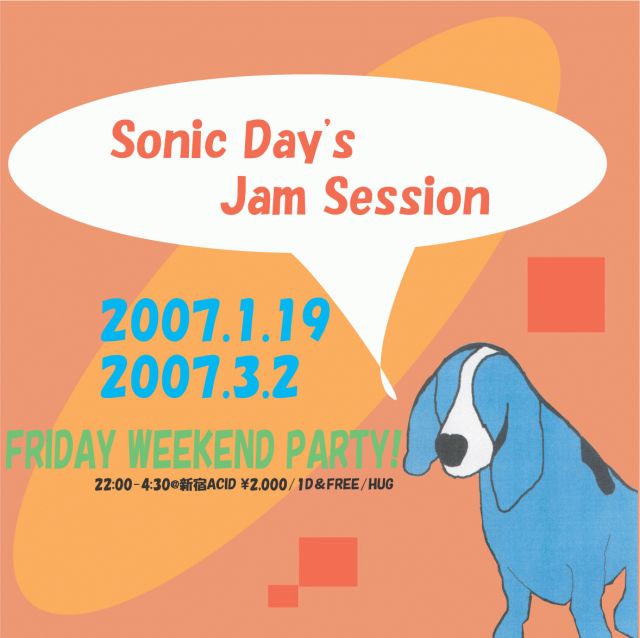 Sonic Day's
Jam Session

2007.1.19
2007.3.2

FRIDAY WEEKEND PARTY!

22:00-4:30@新宿ACID ¥2,000/1D&FREE/HUG